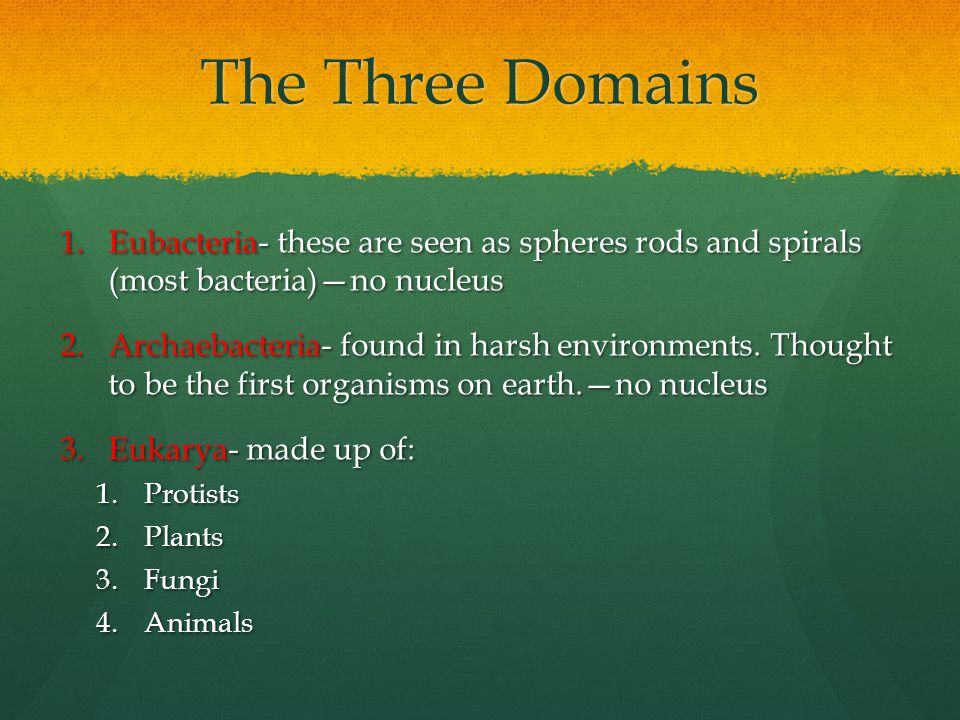 The Three Domains

1. Eubacteria- these are seen as spheres rods and spirals (most bacteria)—no nucleus

2. Archaebacteria- found in harsh environments. Thought to be the first organisms on earth.—no nucleus

3. Eukarya- made up of:
1. Protists
2. Plants
3. Fungi
4. Animals